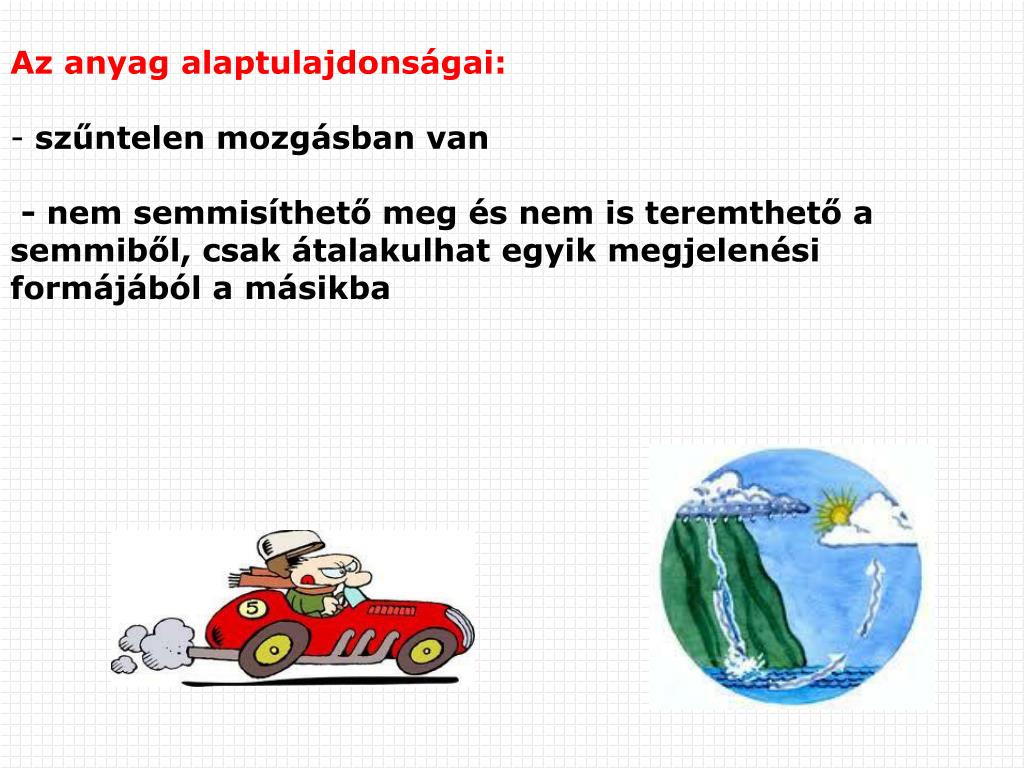 Az anyag alaptulajdonságai:

- szűntelen mozgásban van

- nem semmisíthető meg és nem is teremthető a semmiből, csak átalakulhat egyik megjelenési formájából a másikba

5